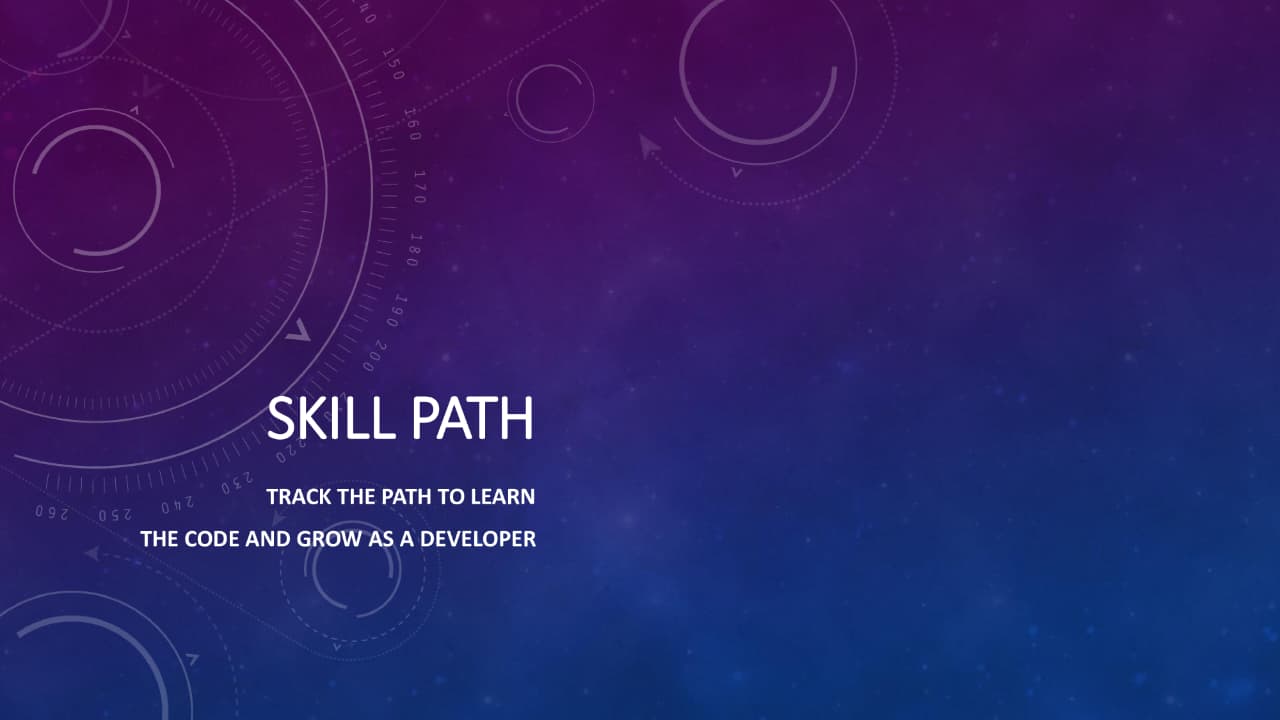 SKILL PATH

TRACK THE PATH TO LEARN

THE CODE AND GROW AS A DEVELOPER